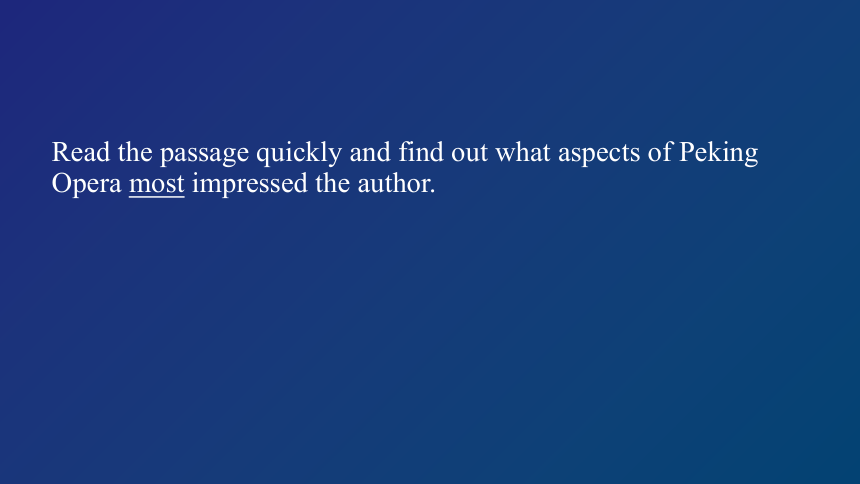 Read the passage quickly and find out what aspects of Peking Opera most impressed the author.